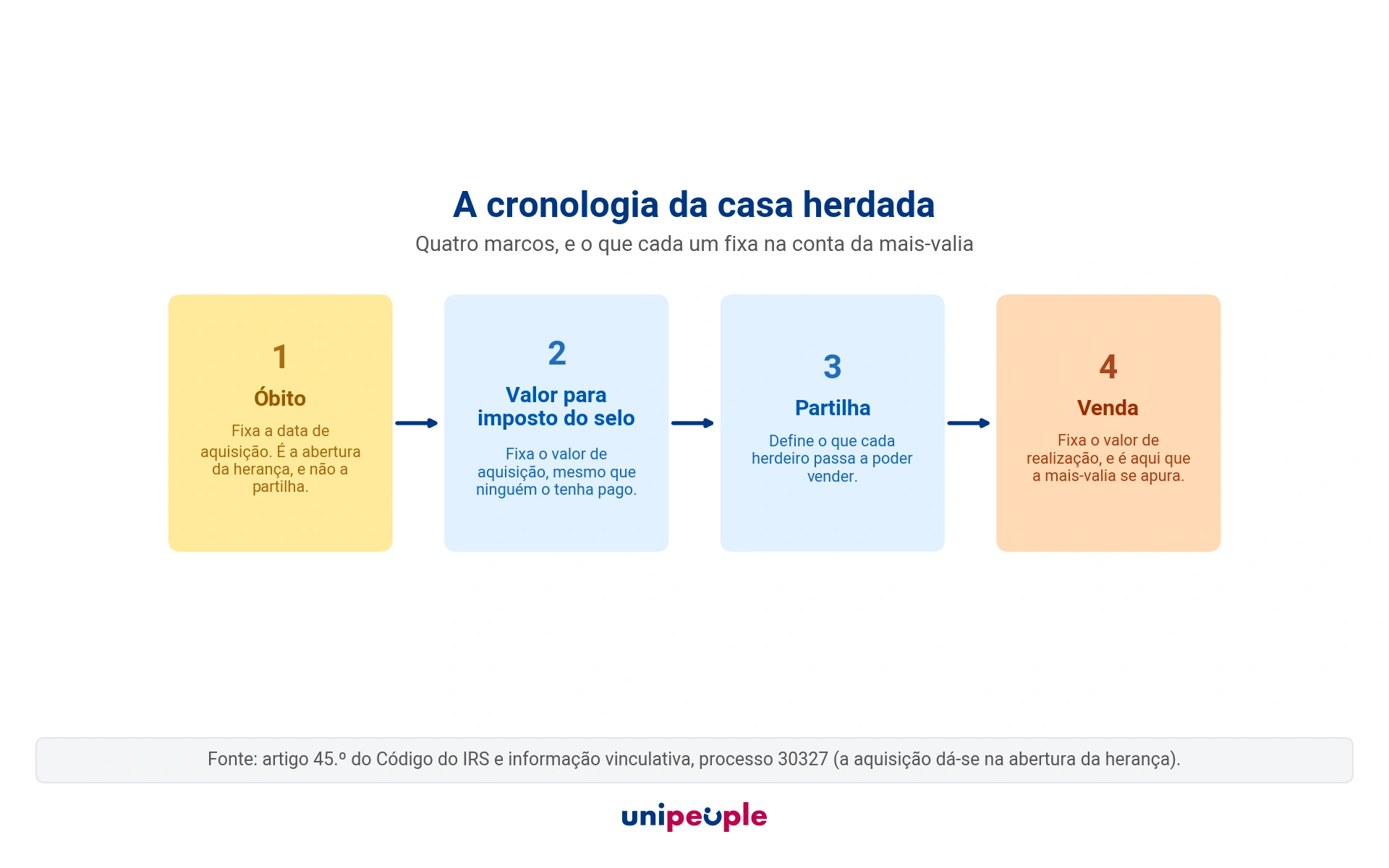 A cronologia da casa herdada

Quatro marcos, e o que cada um fixa na conta da mais-valia

1

Óbito

Fixa a data de aquisição. É a abertura da herança, e não a partilha.

2

Valor para imposto do selo

Fixa o valor de aquisição, mesmo que ninguém o tenha pago.

3

Partilha

Define o que cada herdeiro passa a poder vender.

4

Venda

Fixa o valor de realização, e é aqui que a mais-valia se apura.

Fonte: artigo 45.º do Código do IRS e informação vinculativa, processo 30327 (a aquisição dá-se na abertura da herança).

unipeople